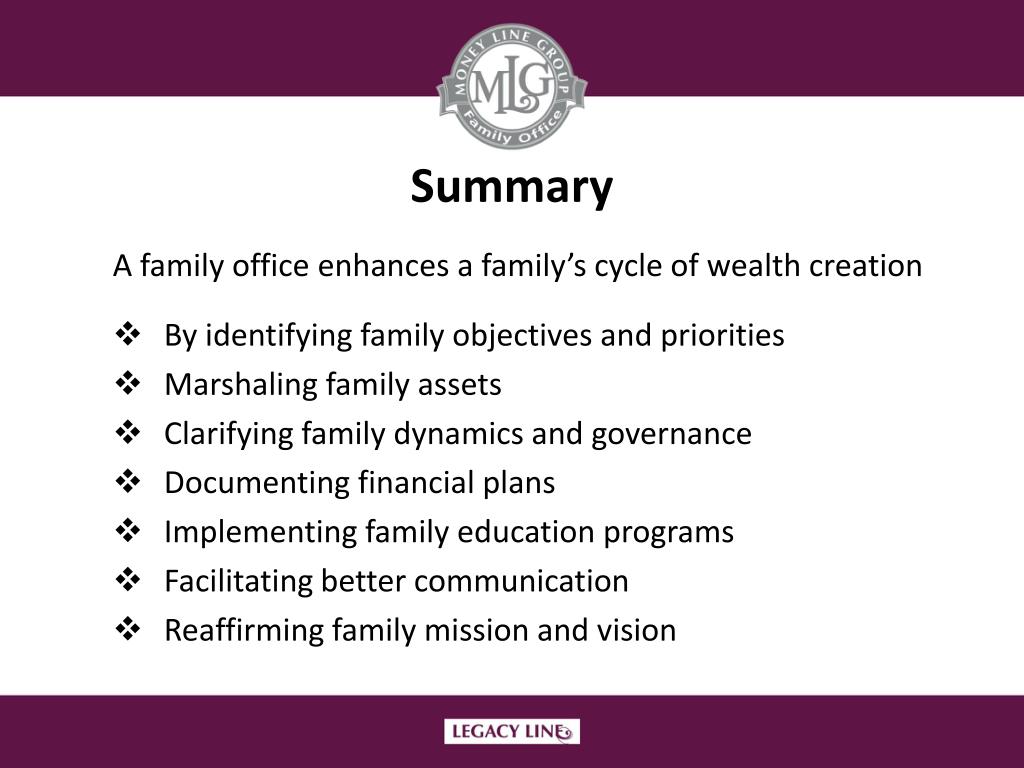 MONEY LINE GROUP
MLG
Family Office

Summary

A family office enhances a family's cycle of wealth creation

❖ By identifying family objectives and priorities
❖ Marshaling family assets
❖ Clarifying family dynamics and governance
❖ Documenting financial plans
❖ Implementing family education programs
❖ Facilitating better communication
❖ Reaffirming family mission and vision

LEGACY LINE